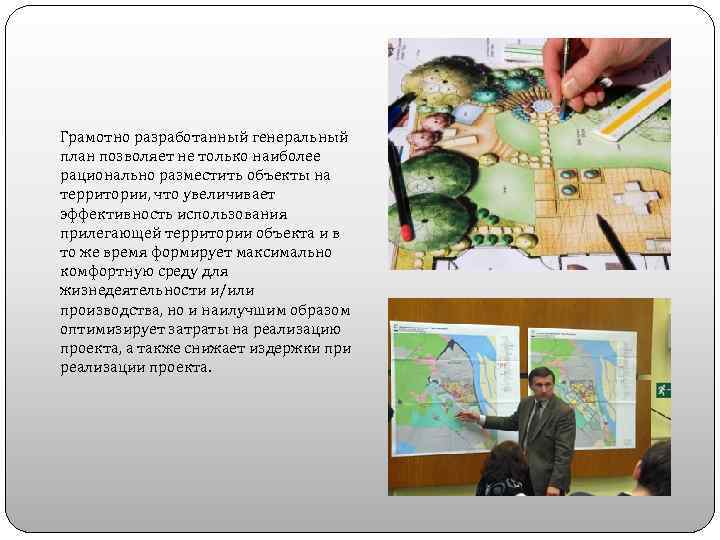 Грамотно разработанный генеральный план позволяет не только наиболее рационально разместить объекты на территории, что увеличивает эффективность использования прилегающей территории объекта и в то же время формирует максимально комфортную среду для жизнедеятельности и/или производства, но и наилучшим образом оптимизирует затраты на реализацию проекта, а также снижает издержки при реализации проекта.